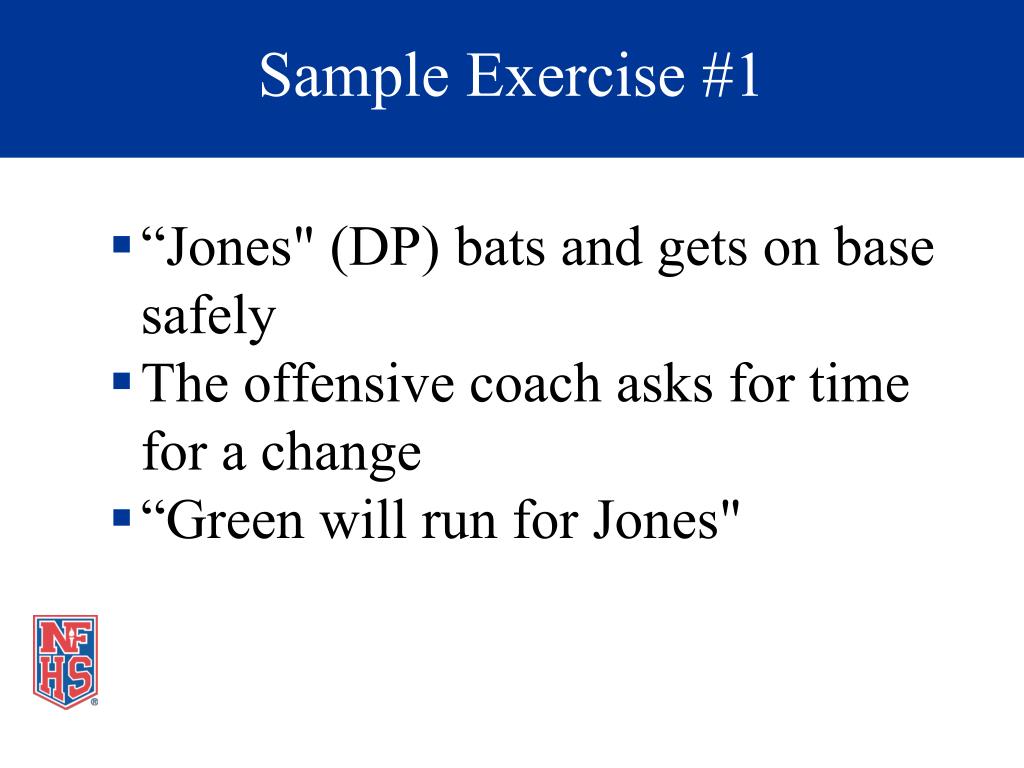 Sample Exercise #1

▪ “Jones" (DP) bats and gets on base safely
▪ The offensive coach asks for time for a change
▪ “Green will run for Jones"

NFHS